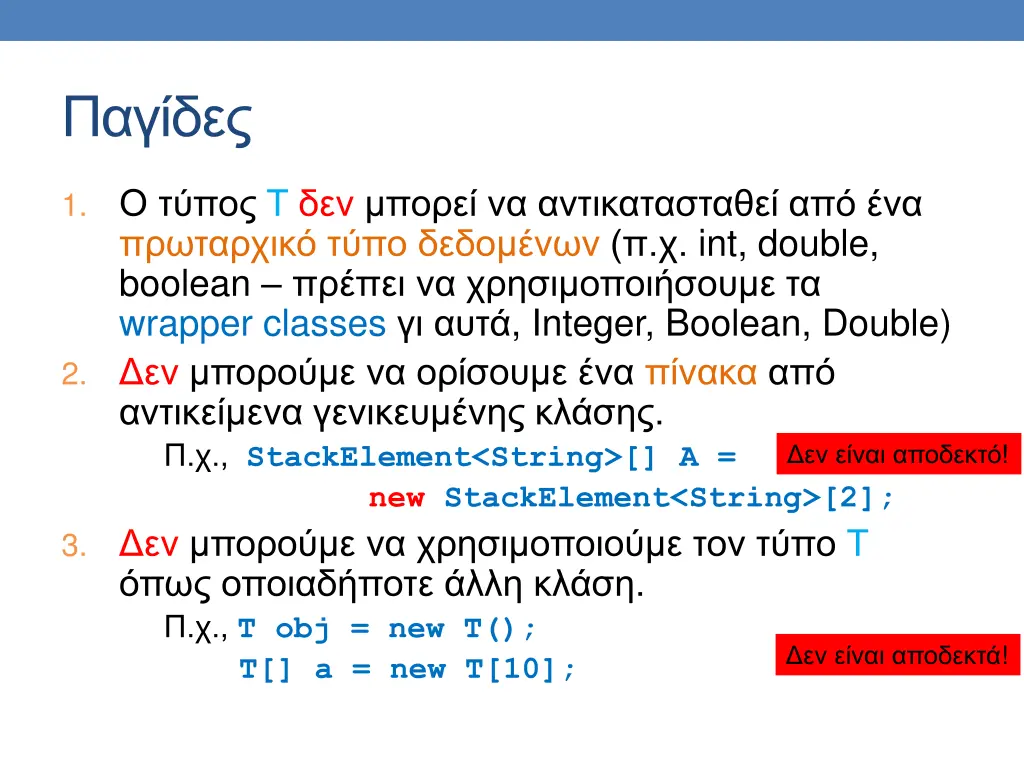 Παγίδες

1. Ο τύπος T δεν μπορεί να αντικατασταθεί από ένα πρωταρχικό τύπο δεδομένων (π.χ. int, double, boolean – πρέπει να χρησιμοποιήσουμε τα wrapper classes γι αυτά, Integer, Boolean, Double)

2. Δεν μπορούμε να ορίσουμε ένα πίνακα από αντικείμενα γενικευμένης κλάσης.

Π.χ., StackElement<String>[] A = new StackElement<String>[2];

Δεν είναι αποδεκτό!

3. Δεν μπορούμε να χρησιμοποιούμε τον τύπο T όπως οποιαδήποτε άλλη κλάση.

Π.χ., T obj = new T();
T[] a = new T[10];

Δεν είναι αποδεκτά!